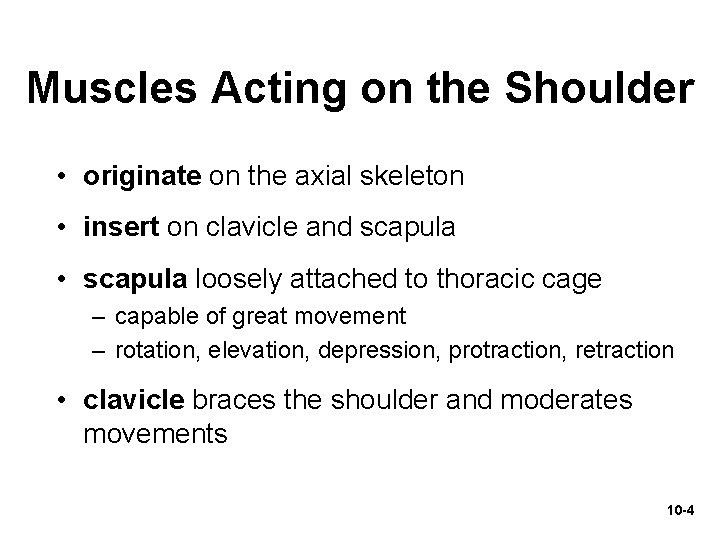 Muscles Acting on the Shoulder

• originate on the axial skeleton

• insert on clavicle and scapula

• scapula loosely attached to thoracic cage
– capable of great movement
– rotation, elevation, depression, protraction, retraction

• clavicle braces the shoulder and moderates movements

10-4